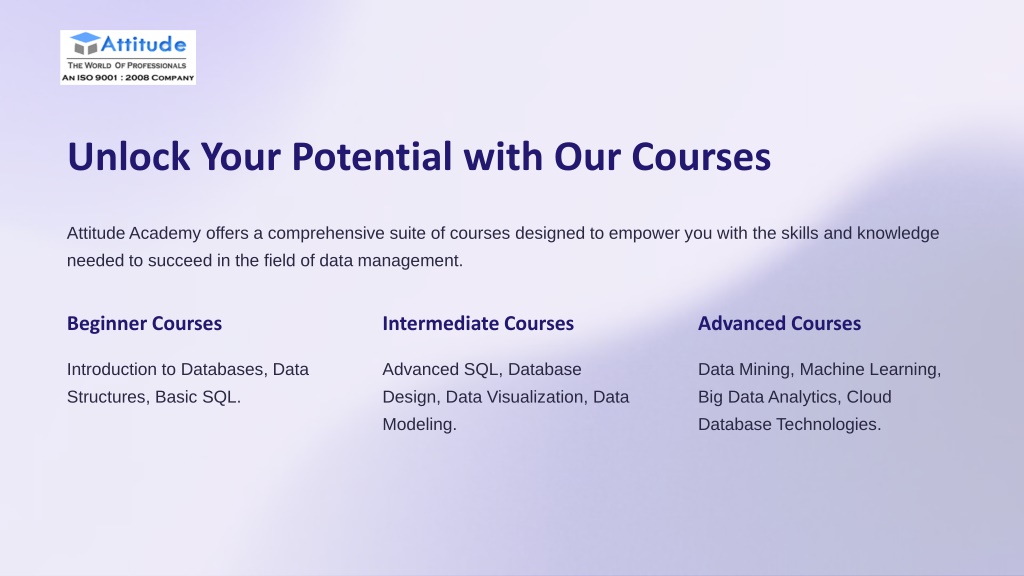 Attitude
THE WORLD OF PROFESSIONALS
AN ISO 9001 : 2008 COMPANY

Unlock Your Potential with Our Courses

Attitude Academy offers a comprehensive suite of courses designed to empower you with the skills and knowledge needed to succeed in the field of data management.

Beginner Courses

Introduction to Databases, Data Structures, Basic SQL.

Intermediate Courses

Advanced SQL, Database Design, Data Visualization, Data Modeling.

Advanced Courses

Data Mining, Machine Learning, Big Data Analytics, Cloud Database Technologies.